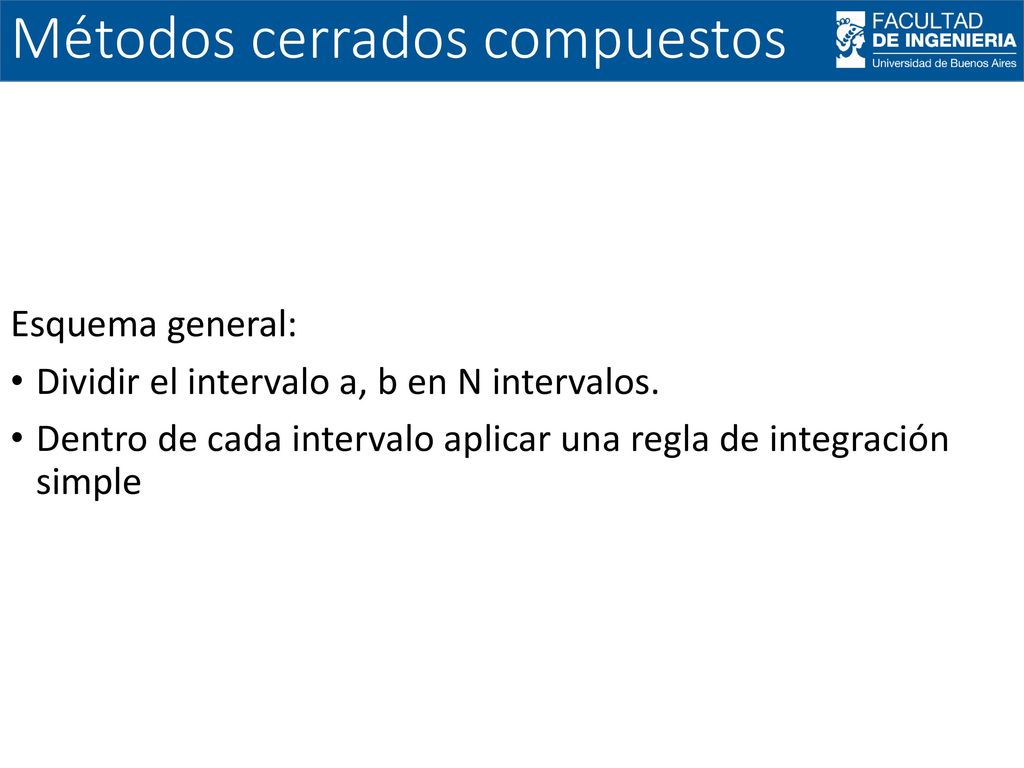 Métodos cerrados compuestos

FACULTAD
DE INGENIERIA
Universidad de Buenos Aires

Esquema general:

• Dividir el intervalo a, b en N intervalos.

• Dentro de cada intervalo aplicar una regla de integración simple